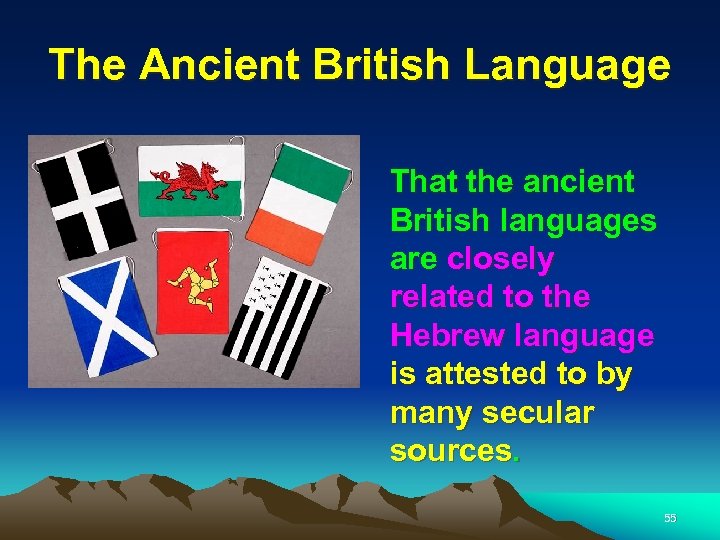 The Ancient British Language

That the ancient British languages are closely related to the Hebrew language is attested to by many secular sources.

55